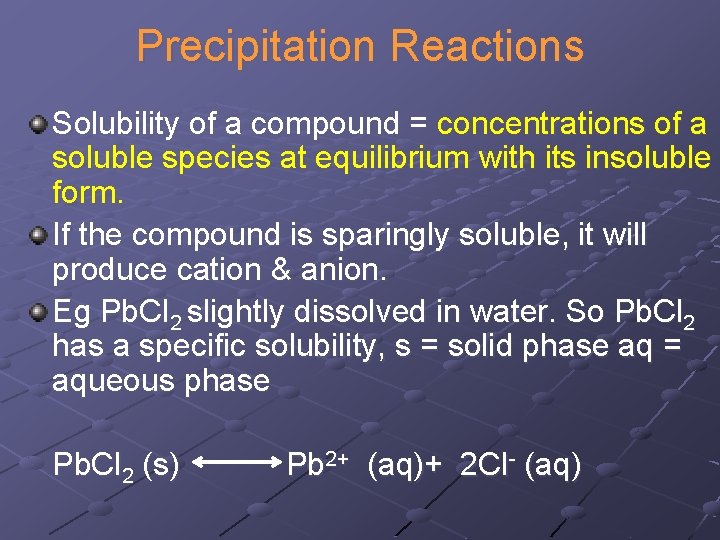 Precipitation Reactions

Solubility of a compound = concentrations of a soluble species at equilibrium with its insoluble form.

If the compound is sparingly soluble, it will produce cation & anion.

Eg $PbCl_2$ slightly dissolved in water. So $PbCl_2$ has a specific solubility, s = solid phase aq = aqueous phase

$PbCl_2$ (s) $\longleftrightarrow$ $Pb^{2+}$ (aq)+ $2Cl^-$ (aq)